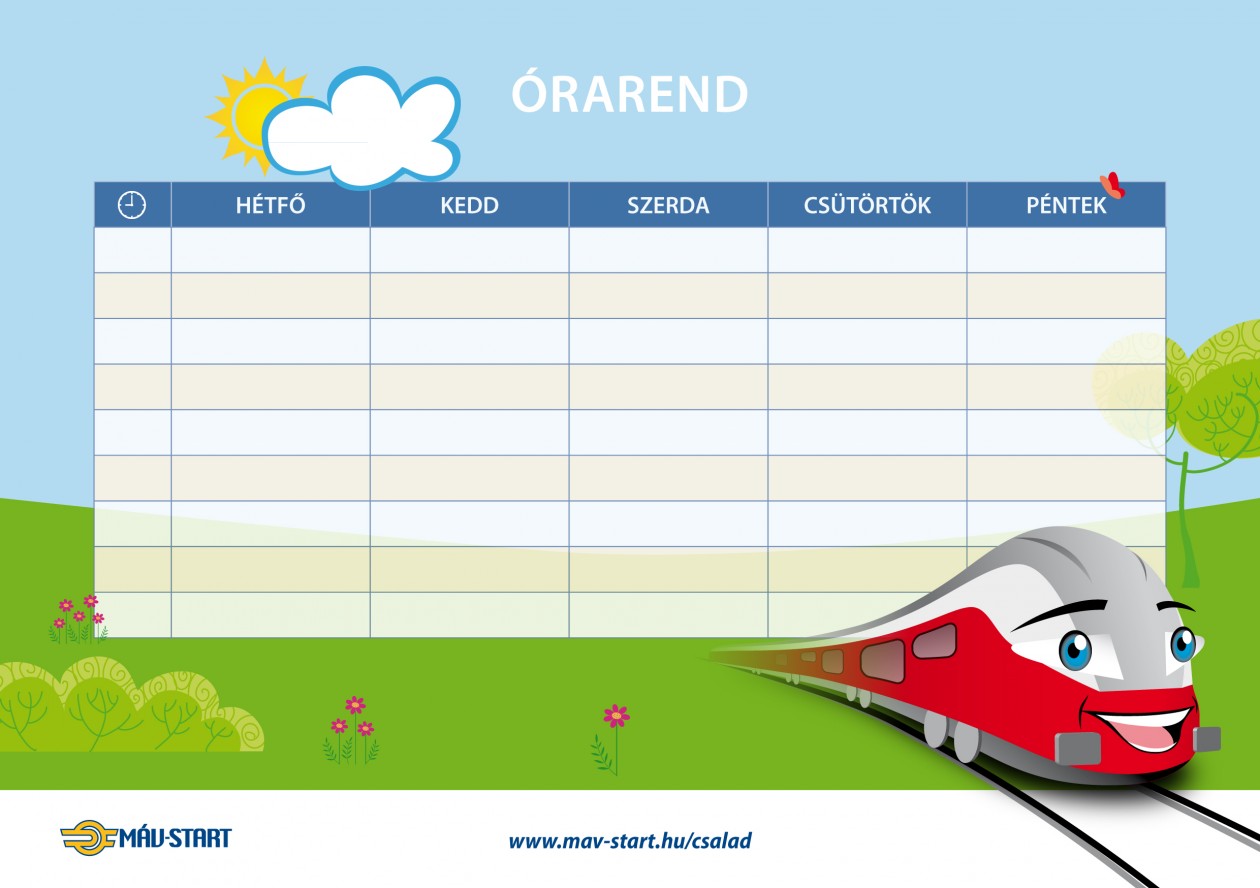 ÓRAREND

| | HÉTFŐ | KEDD | SZERDA | CSÜTÖRTÖK | PÉNTEK |
|---|---|---|---|---|---|
| | | | | | |
| | | | | | |
| | | | | | |
| | | | | | |
| | | | | | |
| | | | | | |
| | | | | | |
| | | | | | |
| | | | | | |

MÁV-START

www.mav-start.hu/csalad